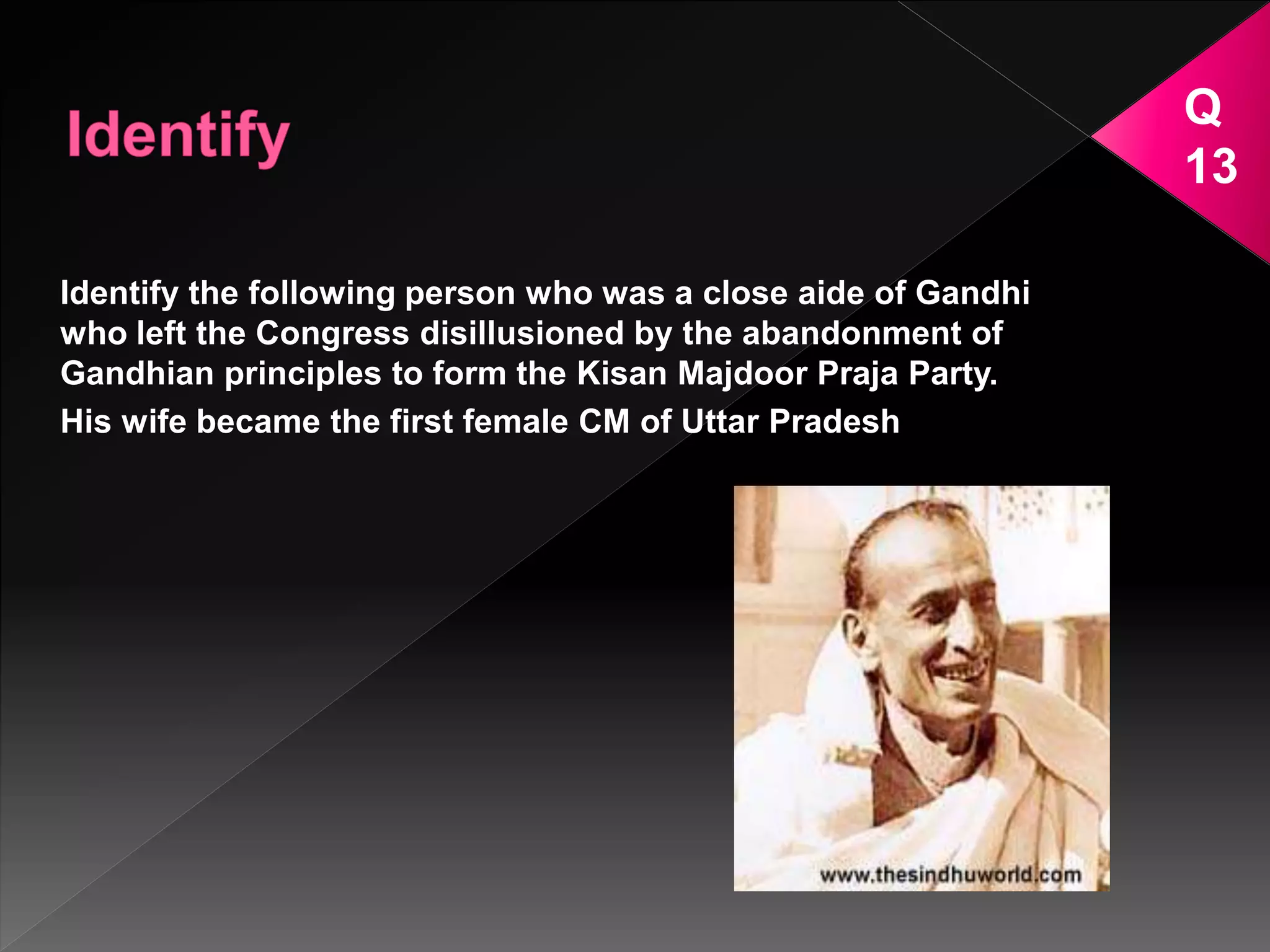 Identify

Q 13

Identify the following person who was a close aide of Gandhi who left the Congress disillusioned by the abandonment of Gandhian principles to form the Kisan Majdoor Praja Party.

His wife became the first female CM of Uttar Pradesh

www.thesindhuworld.com